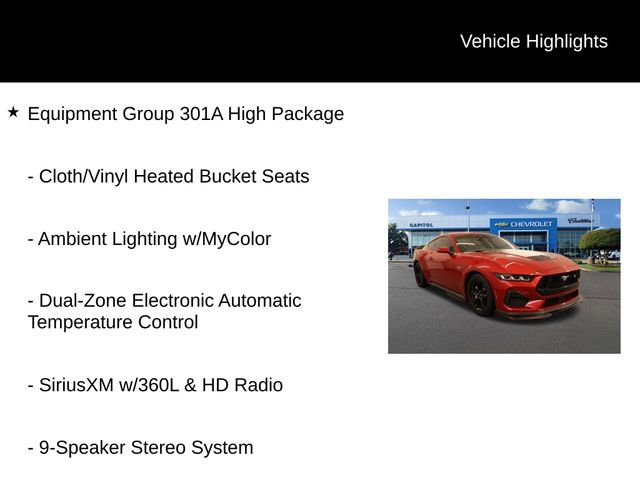 Vehicle Highlights

★ Equipment Group 301A High Package

- Cloth/Vinyl Heated Bucket Seats

- Ambient Lighting w/MyColor

- Dual-Zone Electronic Automatic Temperature Control

- SiriusXM w/360L & HD Radio

- 9-Speaker Stereo System

CAPITOL

CHEVROLET

Cadillac